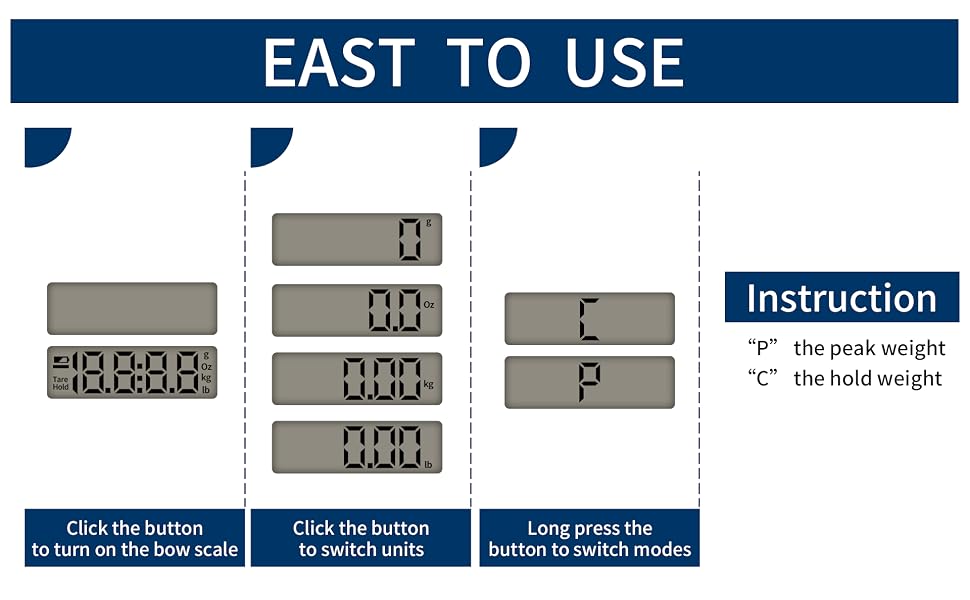 EAST TO USE

Tare
Hold
18.8:8.8
g
Oz
kg
lb

Click the button to turn on the bow scale

0 g
0.0 Oz
0.00 kg
0.00 lb

Click the button to switch units

C
P

Long press the button to switch modes

Instruction
"P" the peak weight
"C" the hold weight